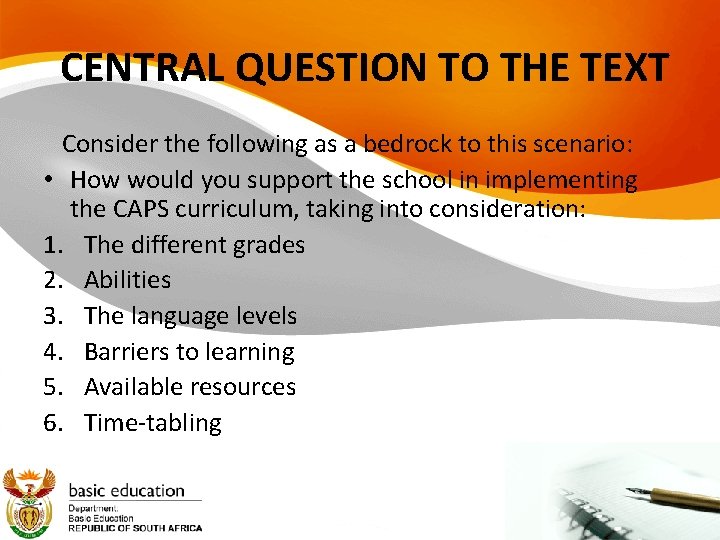 CENTRAL QUESTION TO THE TEXT

Consider the following as a bedrock to this scenario:

• How would you support the school in implementing the CAPS curriculum, taking into consideration:

1. The different grades
2. Abilities
3. The language levels
4. Barriers to learning
5. Available resources
6. Time-tabling

basic education
Department:
Basic Education
REPUBLIC OF SOUTH AFRICA